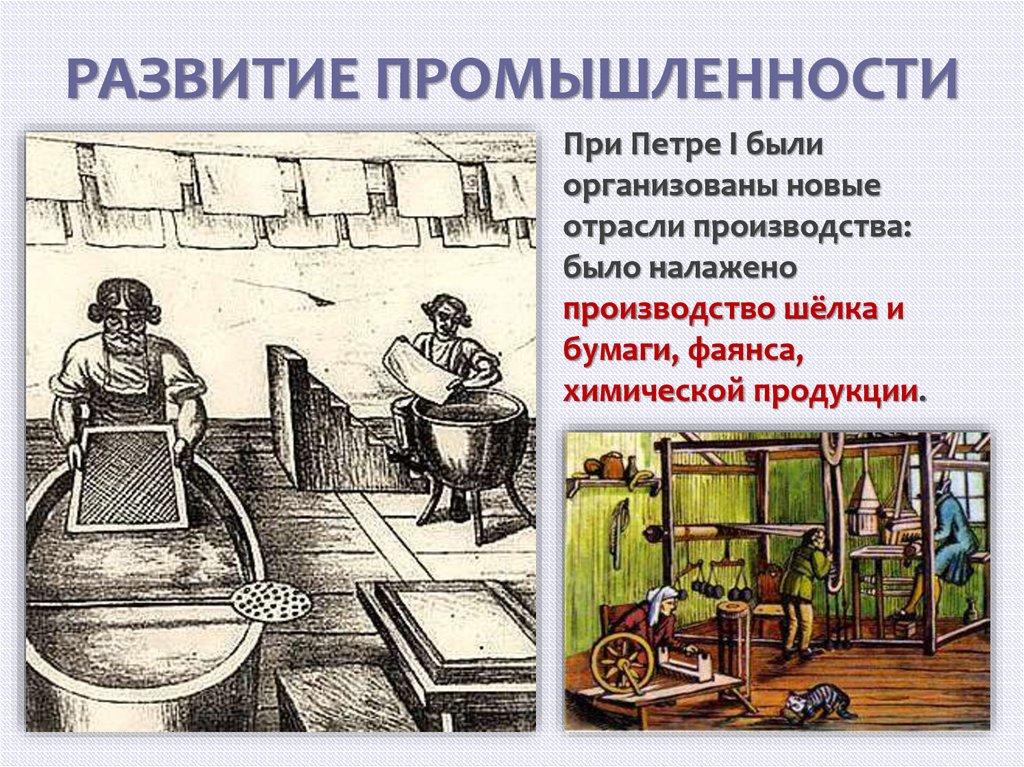 РАЗВИТИЕ ПРОМЫШЛЕННОСТИ

При Петре I были организованы новые отрасли производства: было налажено производство шёлка и бумаги, фаянса, химической продукции.